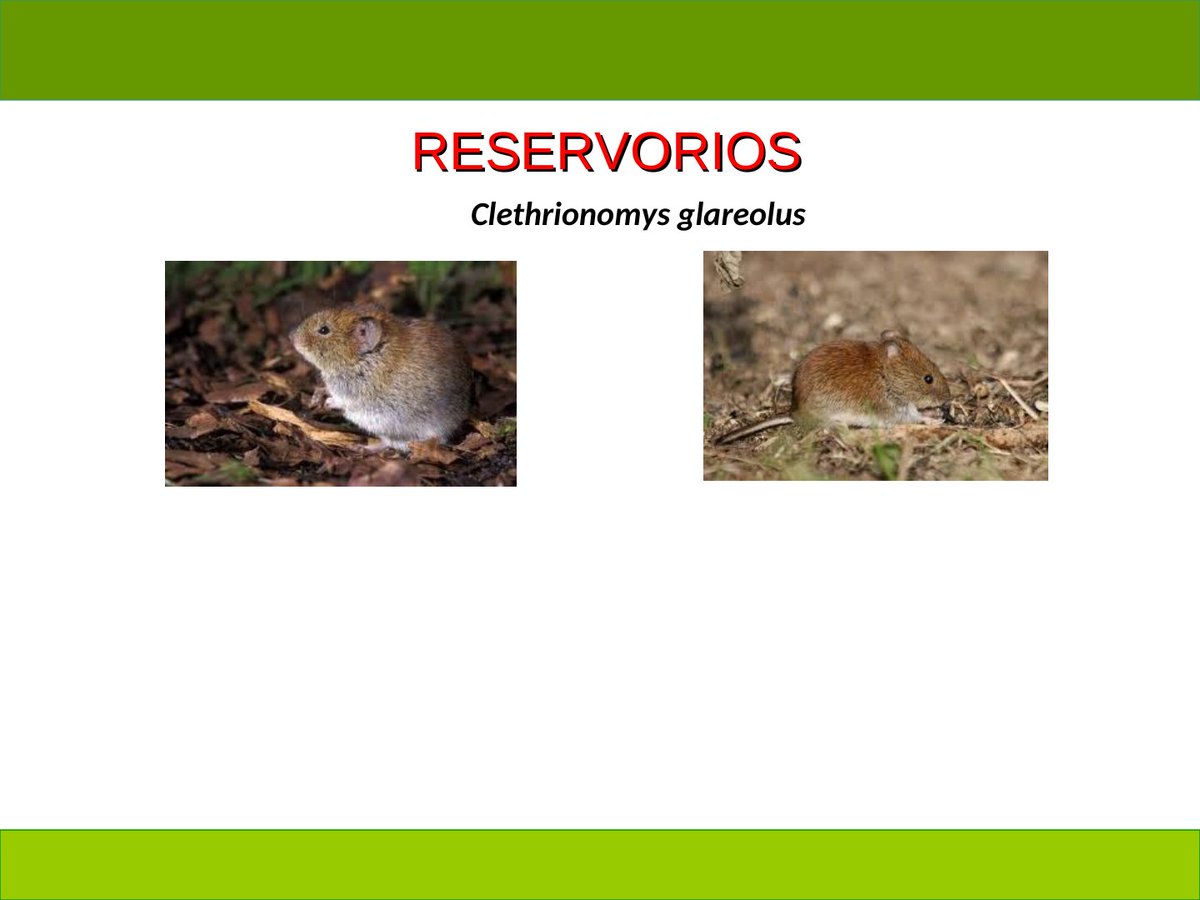 RESERVORIOS

Clethrionomys glareolus